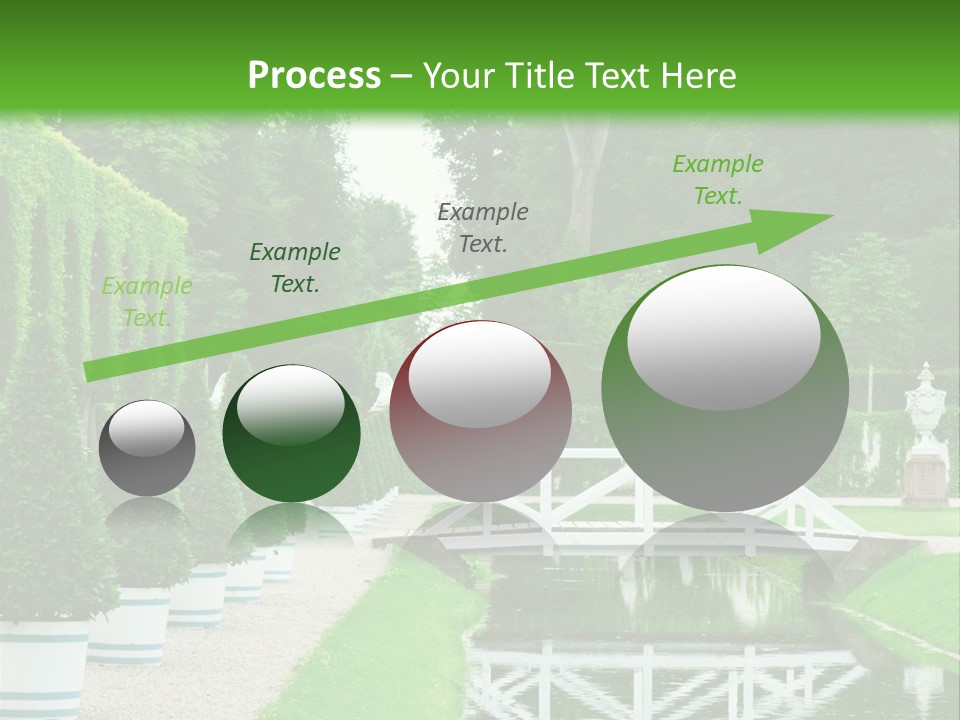 Process – Your Title Text Here

Example Text.

Example Text.

Example Text.

Example Text.